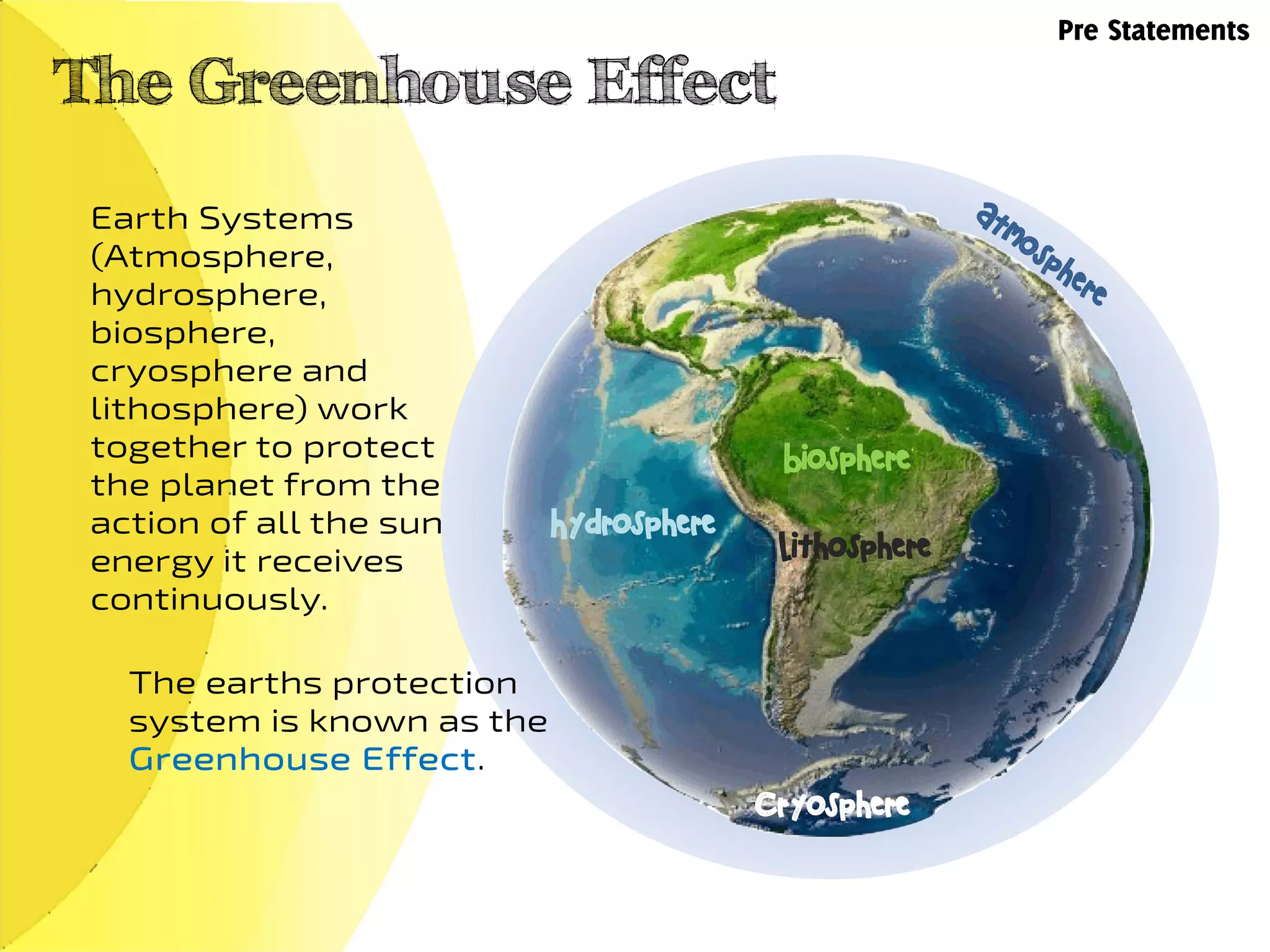 Pre Statements

The Greenhouse Effect

Earth Systems (Atmosphere, hydrosphere, biosphere, cryosphere and lithosphere) work together to protect the planet from the action of all the sun energy it receives continuously.

The earths protection system is known as the Greenhouse Effect.

atmosphere

biosphere

hydrosphere

lithosphere

cryosphere